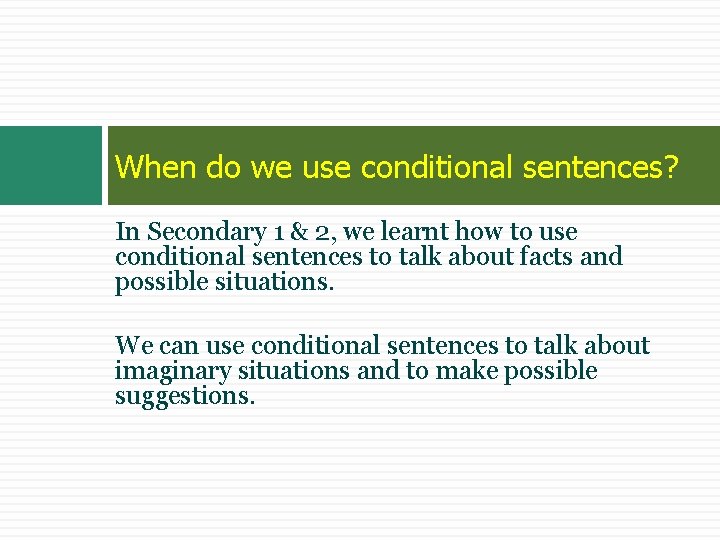 When do we use conditional sentences?

In Secondary 1 & 2, we learnt how to use conditional sentences to talk about facts and possible situations.

We can use conditional sentences to talk about imaginary situations and to make possible suggestions.